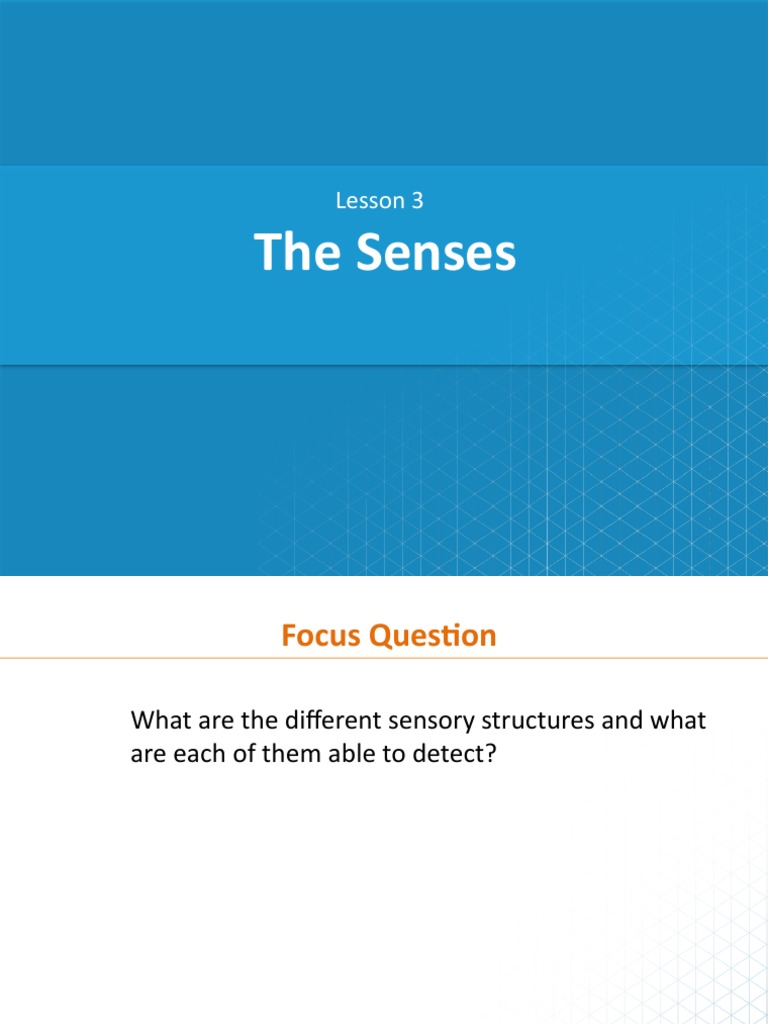 Lesson 3

The Senses

Focus Question

What are the different sensory structures and what are each of them able to detect?